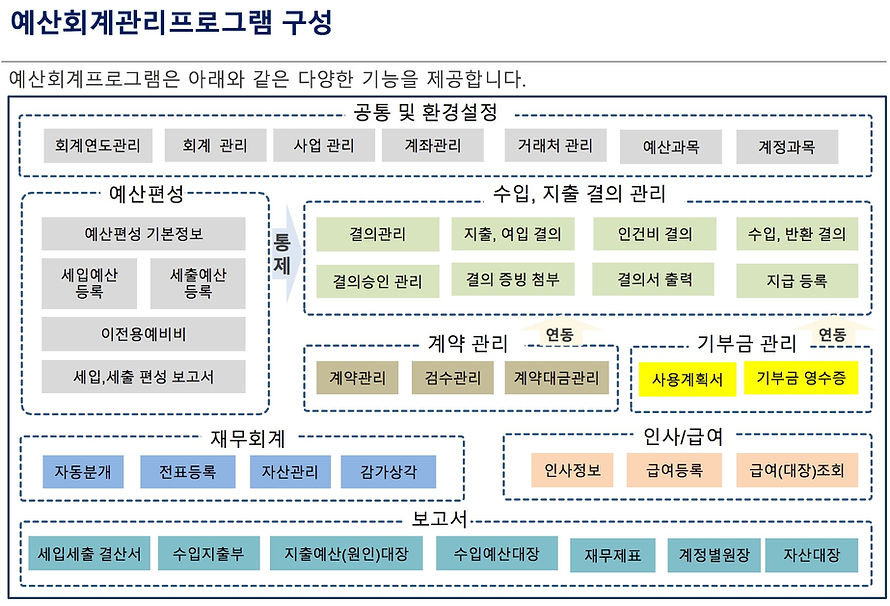 예산회계관리프로그램 구성

예산회계프로그램은 아래와 같은 다양한 기능을 제공합니다.

공통 및 환경설정

회계연도관리
회계 관리
사업 관리
계좌관리
거래처 관리
예산과목
계정과목

예산편성

예산편성 기본정보
세입예산 등록
세출예산 등록
이전용예비비
세입,세출 편성 보고서

통제

수입, 지출 결의 관리

결의관리
지출, 여입 결의
인건비 결의
수입, 반환 결의
결의승인 관리
결의 증빙 첨부
결의서 출력
지급 등록

연동

연동

계약 관리

계약관리
검수관리
계약대금관리

기부금 관리

사용계획서
기부금 영수증

재무회계

자동분개
전표등록
자산관리
감가상각

인사/급여

인사정보
급여등록
급여(대장)조회

보고서

세입세출 결산서
수입지출부
지출예산(원인)대장
수입예산대장
재무제표
계정별원장
자산대장